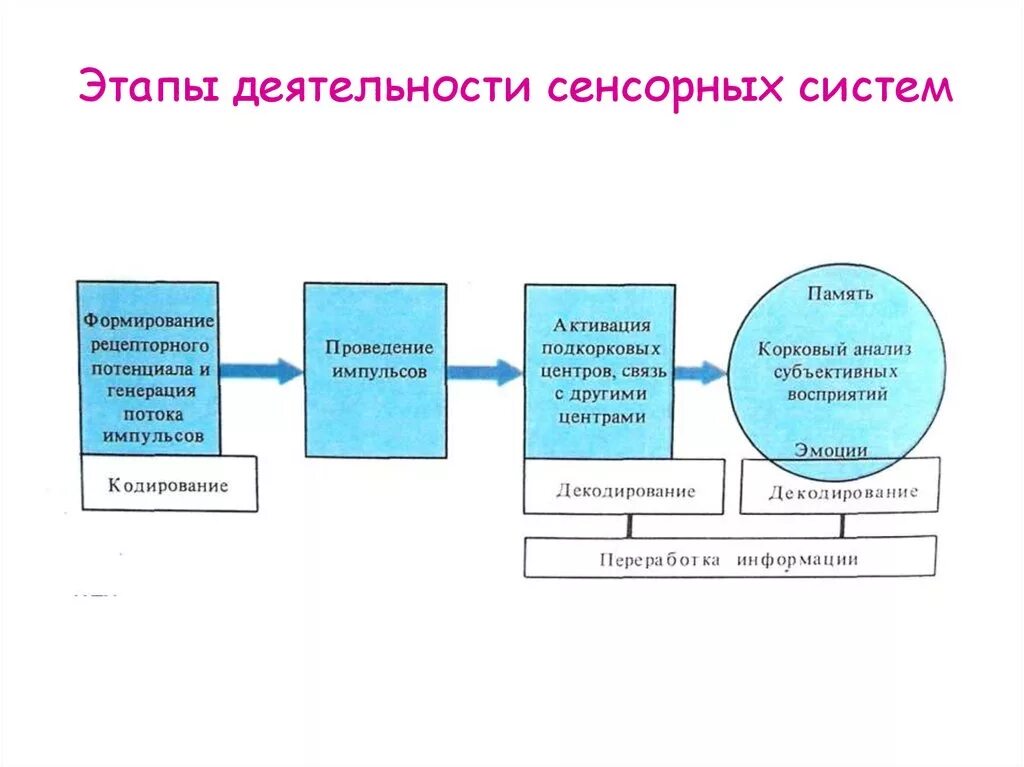 Этапы деятельности сенсорных систем

Формирование рецепторного потенциала и генерация потока импульсов

Кодирование

Проведение импульсов

Активация подкорковых центров, связь с другими центрами

Декодирование

Память

Корковый анализ субъективных восприятий

Эмоции

Декодирование

Переработка информации